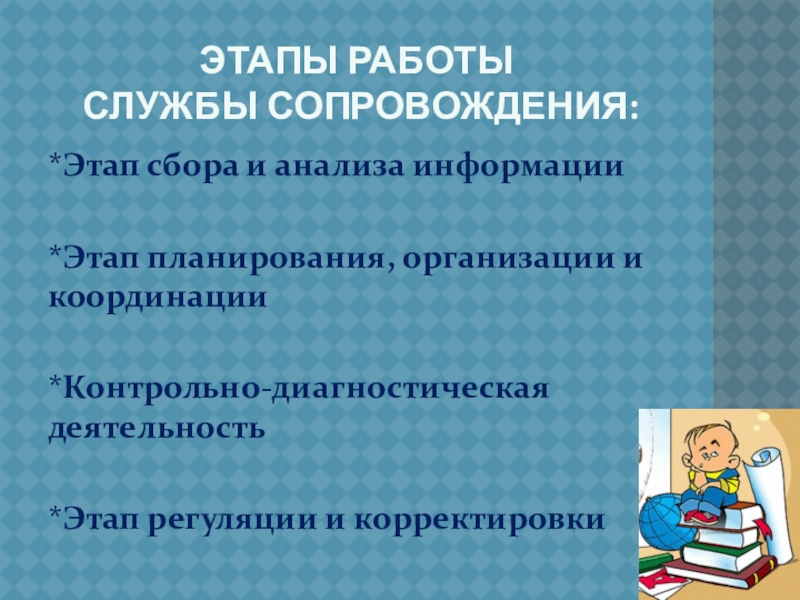 ЭТАПЫ РАБОТЫ
СЛУЖБЫ СОПРОВОЖДЕНИЯ:

*Этап сбора и анализа информации

*Этап планирования, организации и координации

*Контрольно-диагностическая деятельность

*Этап регуляции и корректировки